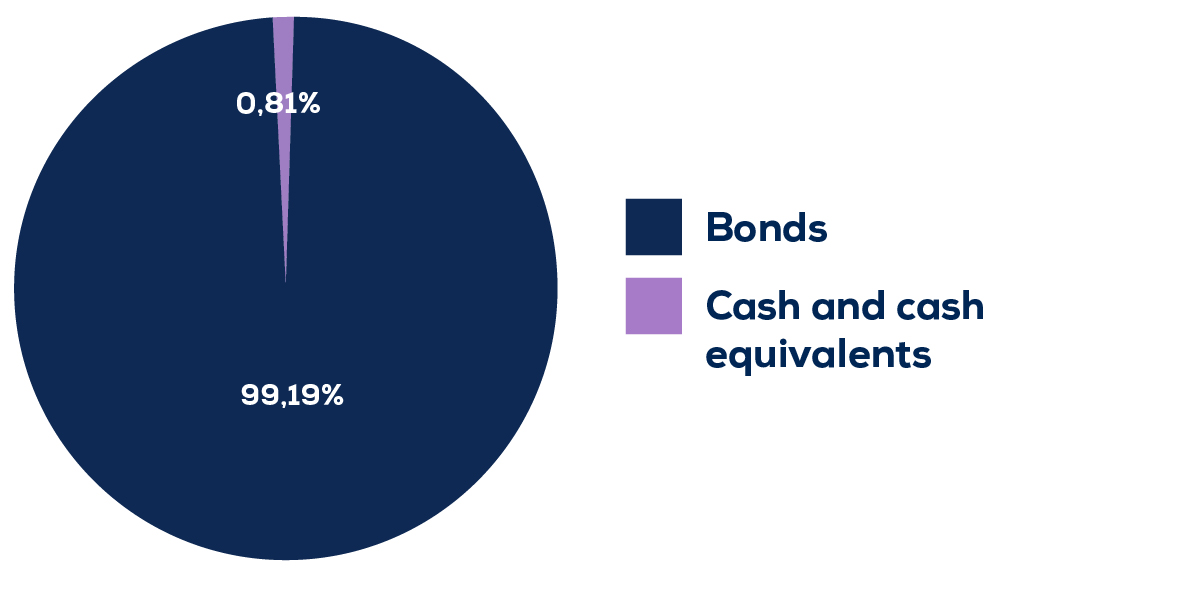 0,81%

99,19%

Bonds

Cash and cash equivalents